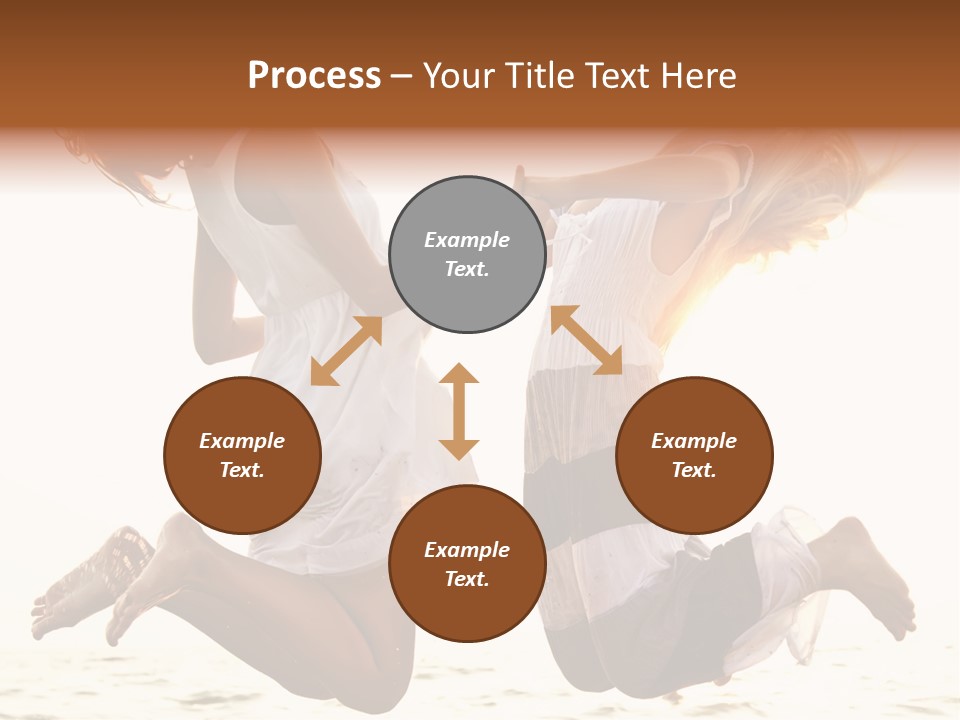 Process – Your Title Text Here

Example Text.

Example Text.

Example Text.

Example Text.